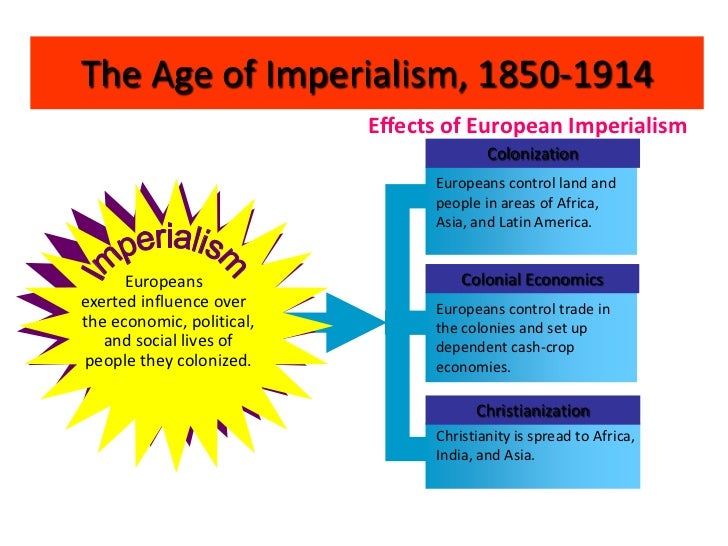 The Age of Imperialism, 1850-1914

Effects of European Imperialism

Imperialism

Europeans exerted influence over the economic, political, and social lives of people they colonized.

Colonization

Europeans control land and people in areas of Africa, Asia, and Latin America.

Colonial Economics

Europeans control trade in the colonies and set up dependent cash-crop economies.

Christianization

Christianity is spread to Africa, India, and Asia.